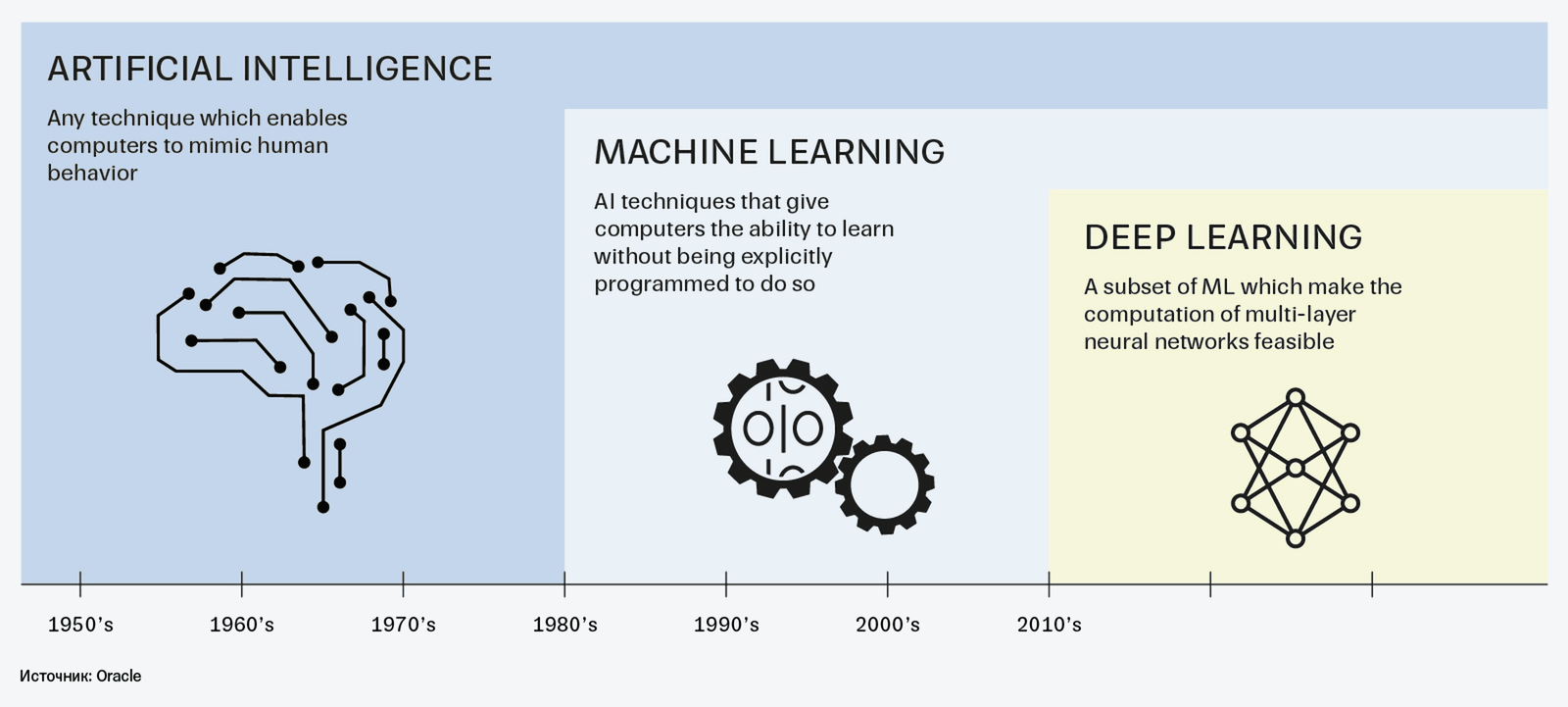 ARTIFICIAL INTELLIGENCE

Any technique which enables computers to mimic human behavior

MACHINE LEARNING

AI techniques that give computers the ability to learn without being explicitly programmed to do so

DEEP LEARNING

A subset of ML which make the computation of multi-layer neural networks feasible

1950's 1960's 1970's 1980's 1990's 2000's 2010's

Источник: Oracle